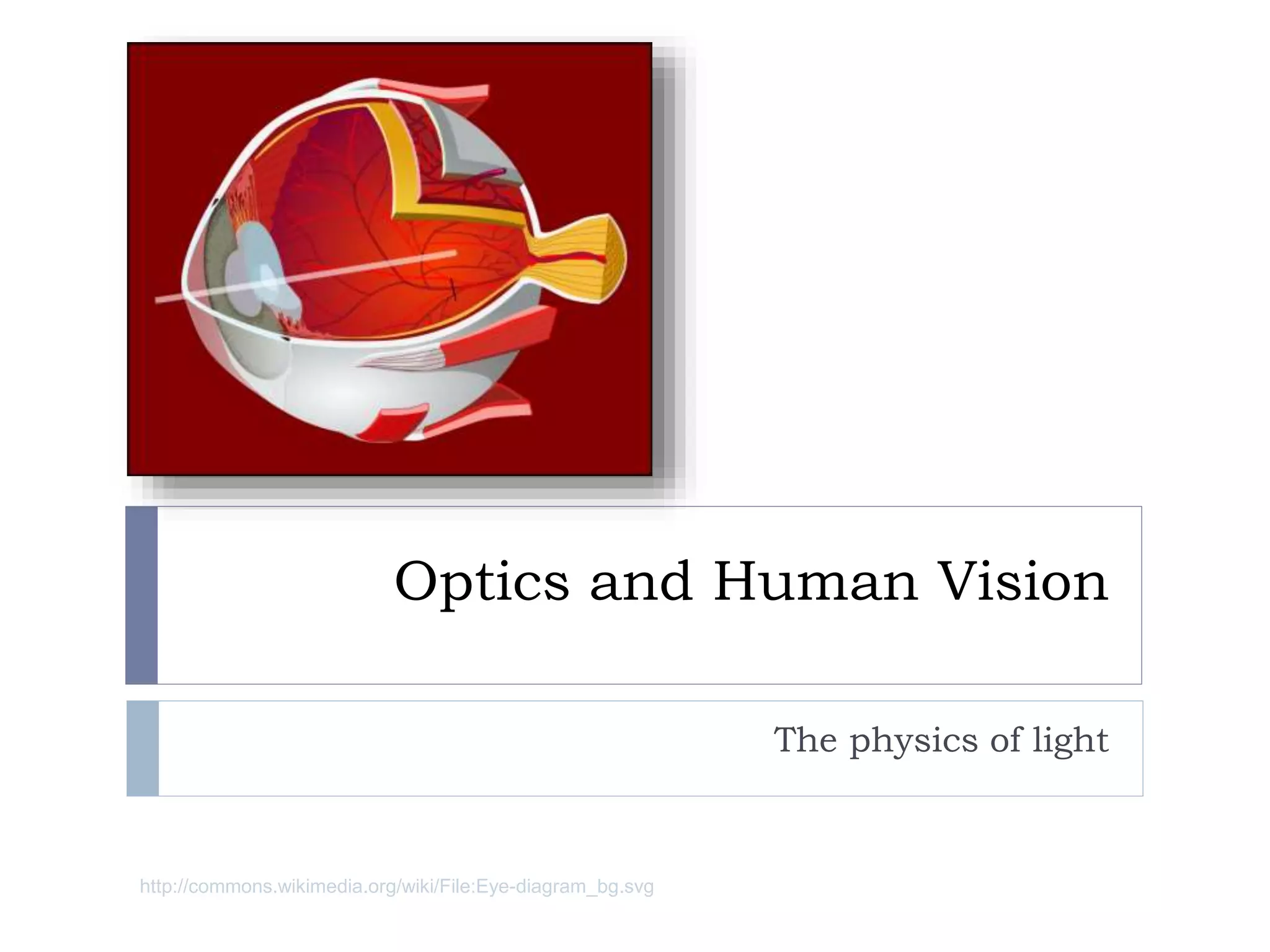 Optics and Human Vision

The physics of light

http://commons.wikimedia.org/wiki/File:Eye-diagram_bg.svg